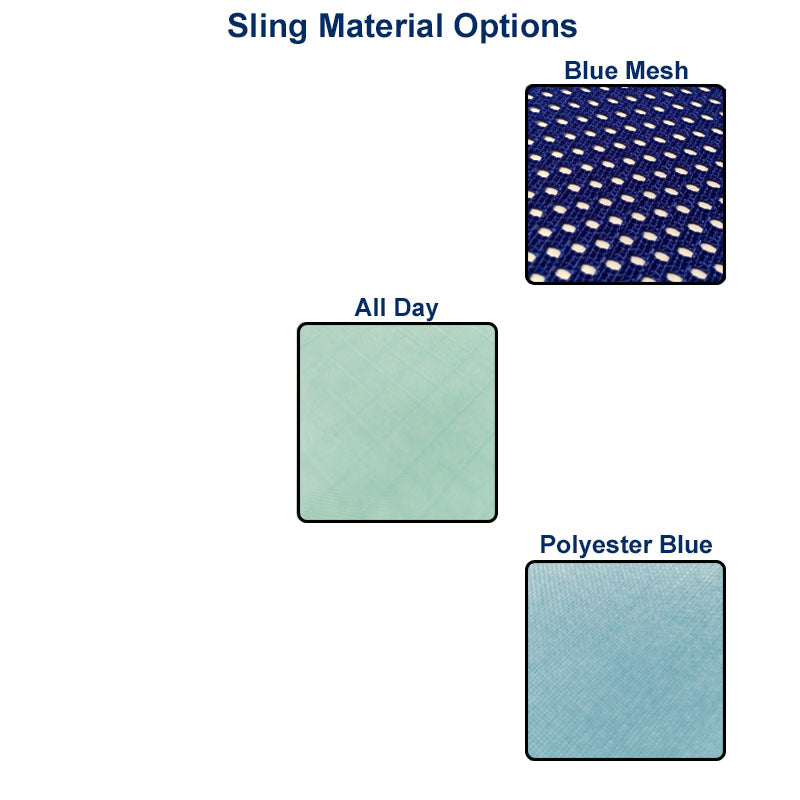 Sling Material Options

Blue Mesh

All Day

Polyester Blue